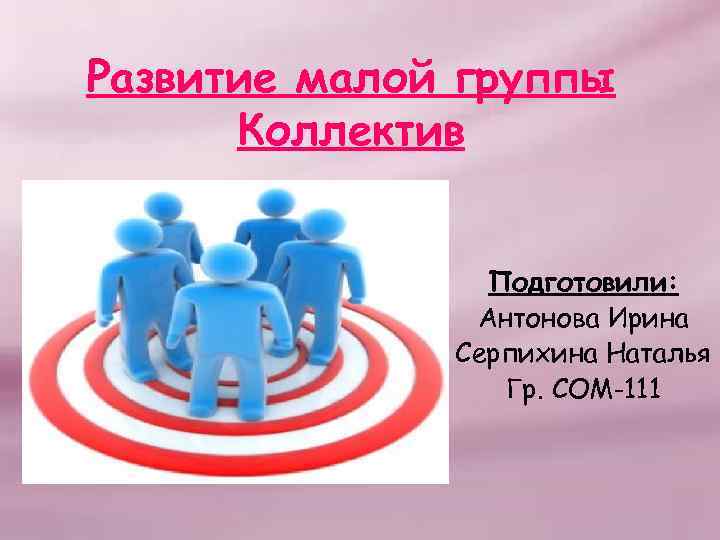 Развитие малой группы
Коллектив

Подготовили:
Антонова Ирина
Серпихина Наталья
Гр. СОМ-111